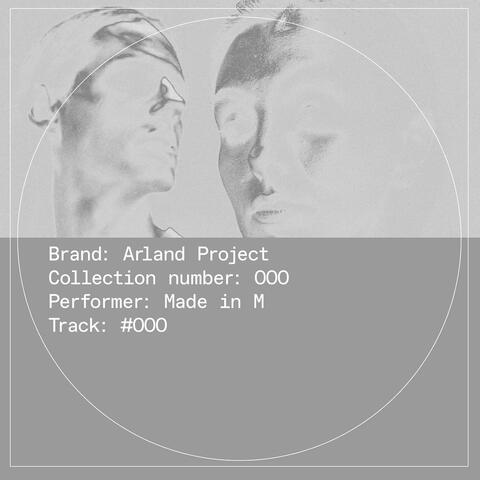 Brand: Arland Project
Collection number: 000
Performer: Made in M
Track: #000